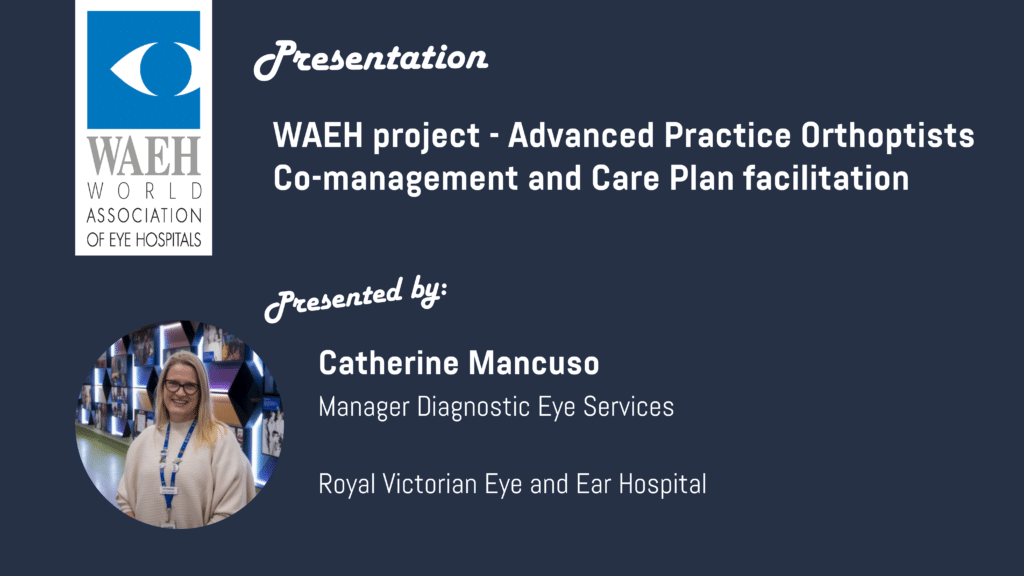 WAEH
WORLD
ASSOCIATION
OF EYE HOSPITALS

Presentation

WAEH project - Advanced Practice Orthoptists Co-management and Care Plan facilitation

Presented by:

Catherine Mancuso

Manager Diagnostic Eye Services

Royal Victorian Eye and Ear Hospital